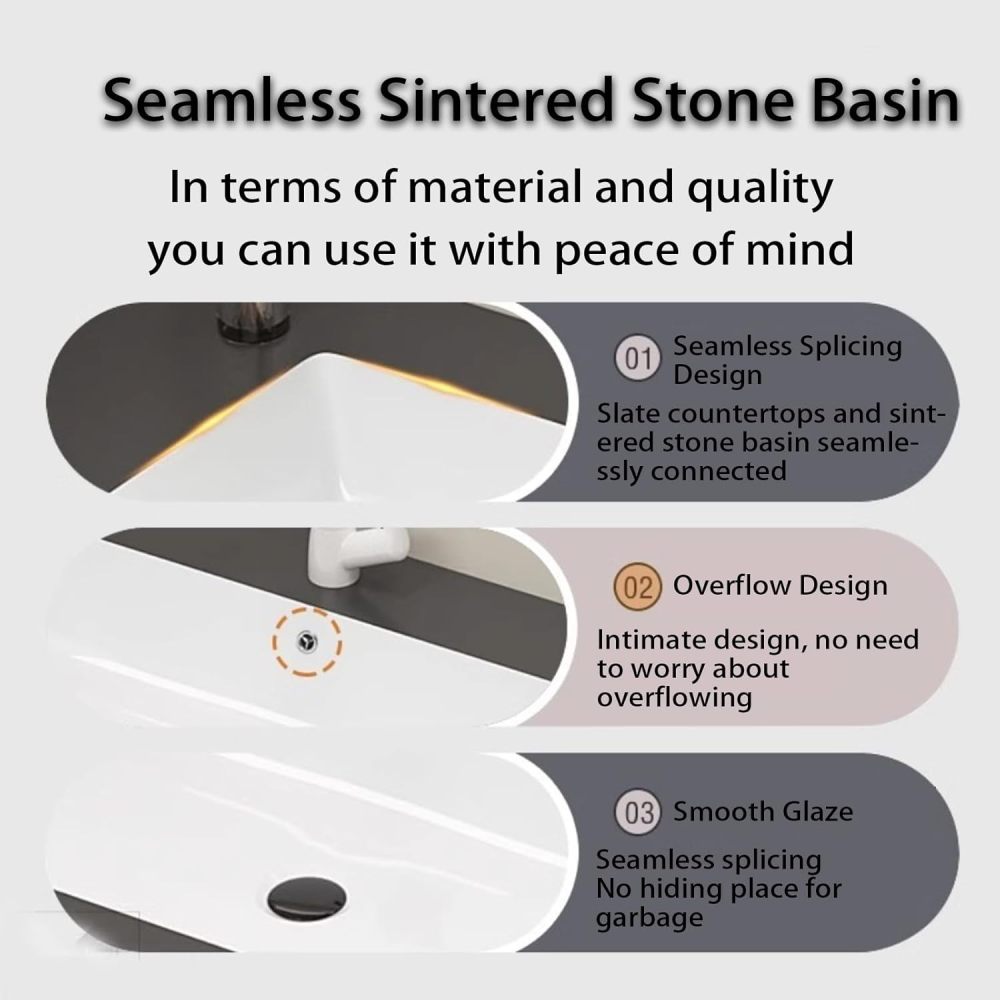 Seamless Sintered Stone Basin

In terms of material and quality you can use it with peace of mind

01 Seamless Splicing Design

Slate countertops and sintered stone basin seamlessly connected

02 Overflow Design

Intimate design, no need to worry about overflowing

03 Smooth Glaze

Seamless splicing
No hiding place for garbage